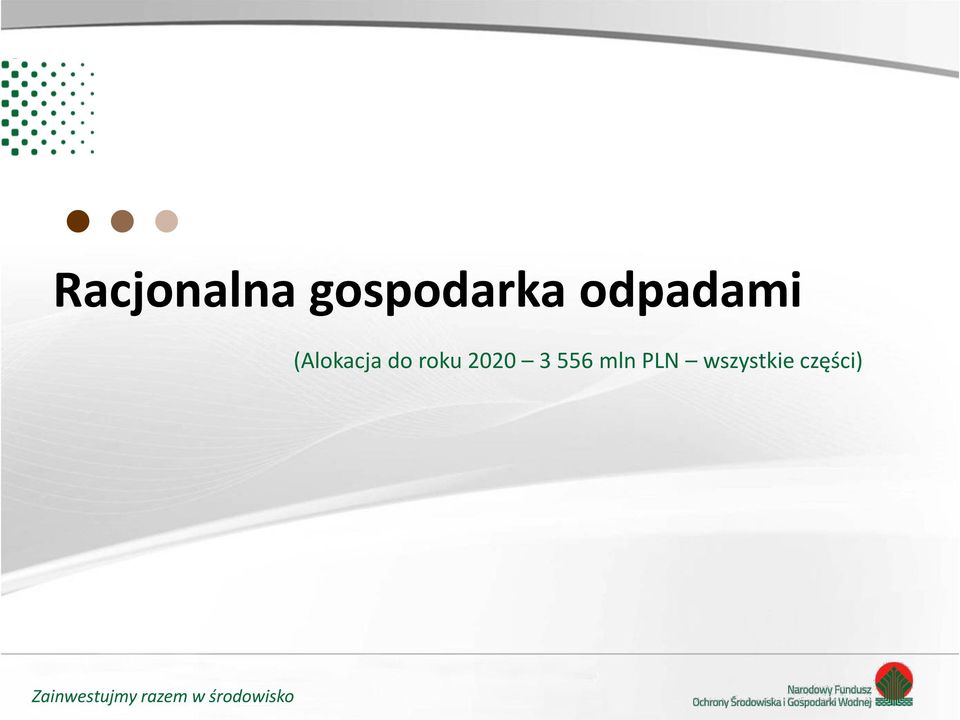 Racjonalna gospodarka odpadami

(Alokacja do roku 2020 – 3 556 mln PLN – wszystkie części)

Zainwestujmy razem w środowisko

Narodowy Fundusz
Ochrony Środowiska i Gospodarki Wodnej